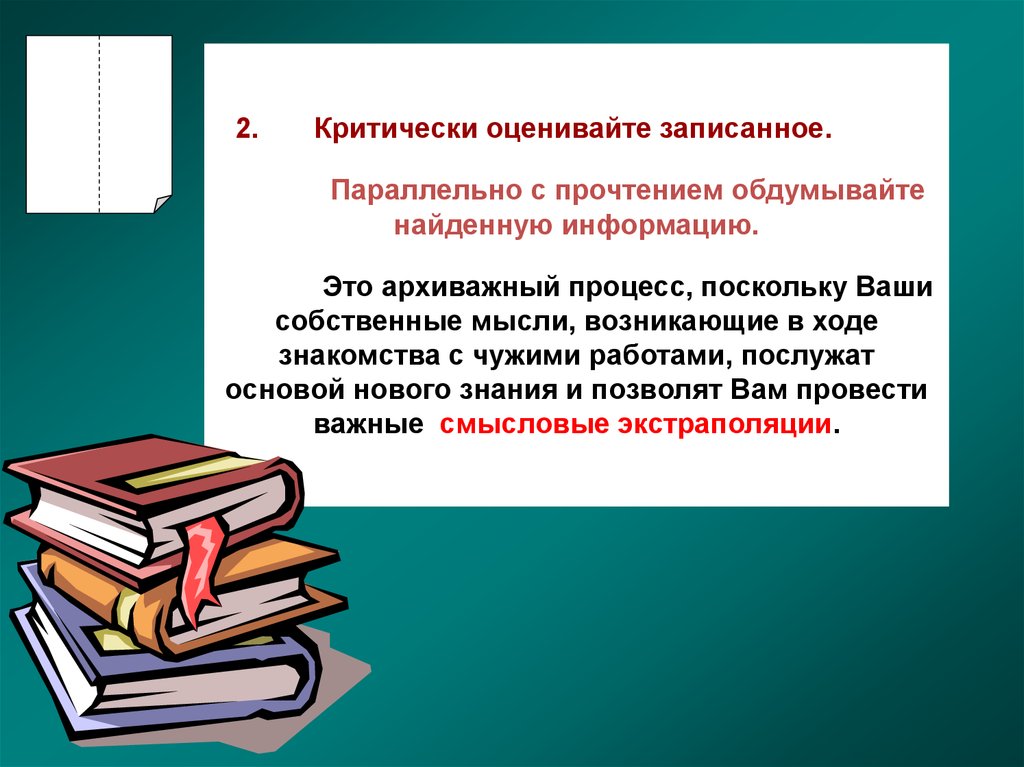 2. Критически оценивайте записанное.

Параллельно с прочтением обдумывайте найденную информацию.

Это архиважный процесс, поскольку Ваши собственные мысли, возникающие в ходе знакомства с чужими работами, послужат основой нового знания и позволят Вам провести важные смысловые экстраполяции.